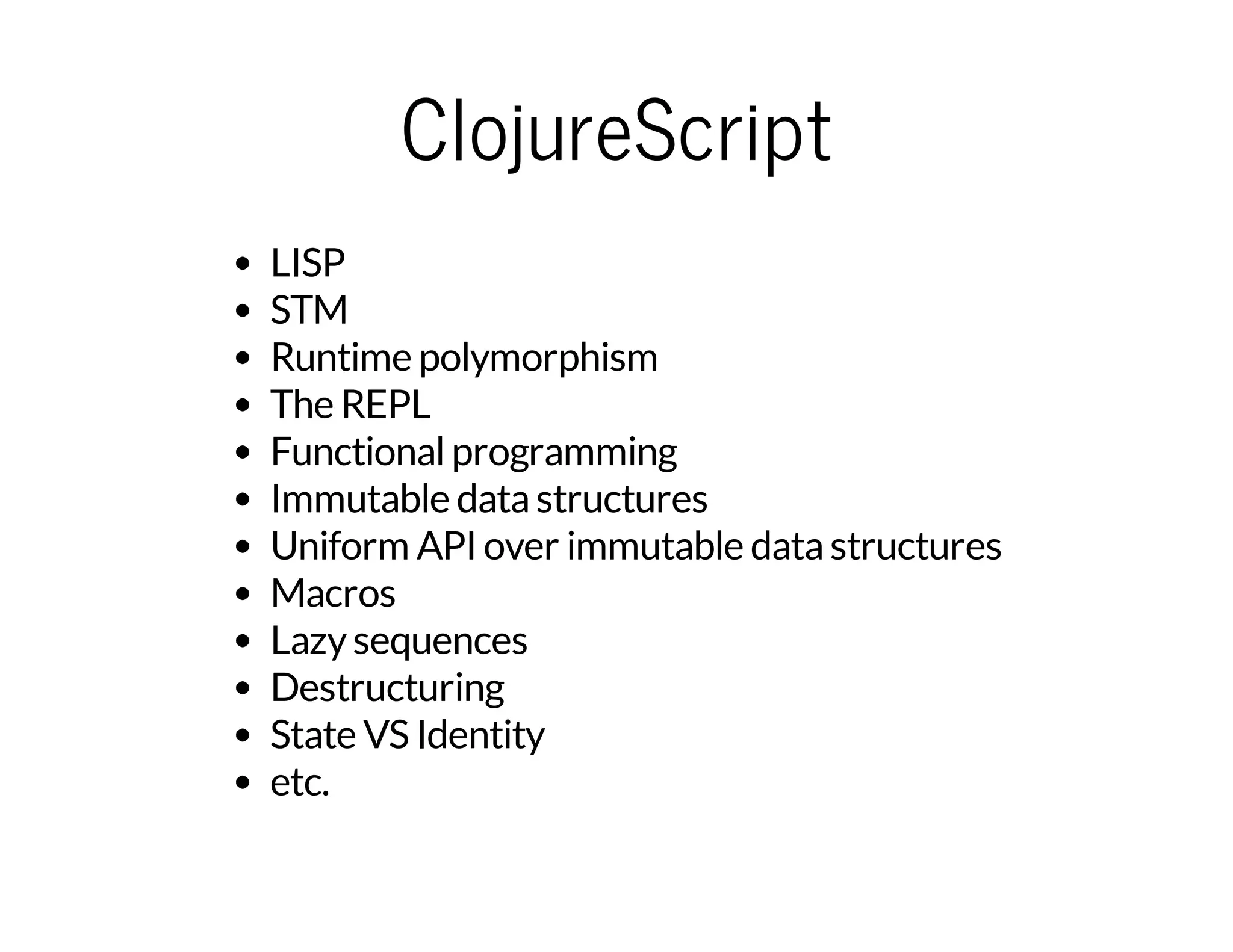 ClojureScript

- LISP
- STM
- Runtime polymorphism
- The REPL
- Functional programming
- Immutable data structures
- Uniform API over immutable data structures
- Macros
- Lazy sequences
- Destructuring
- State VS Identity
- etc.